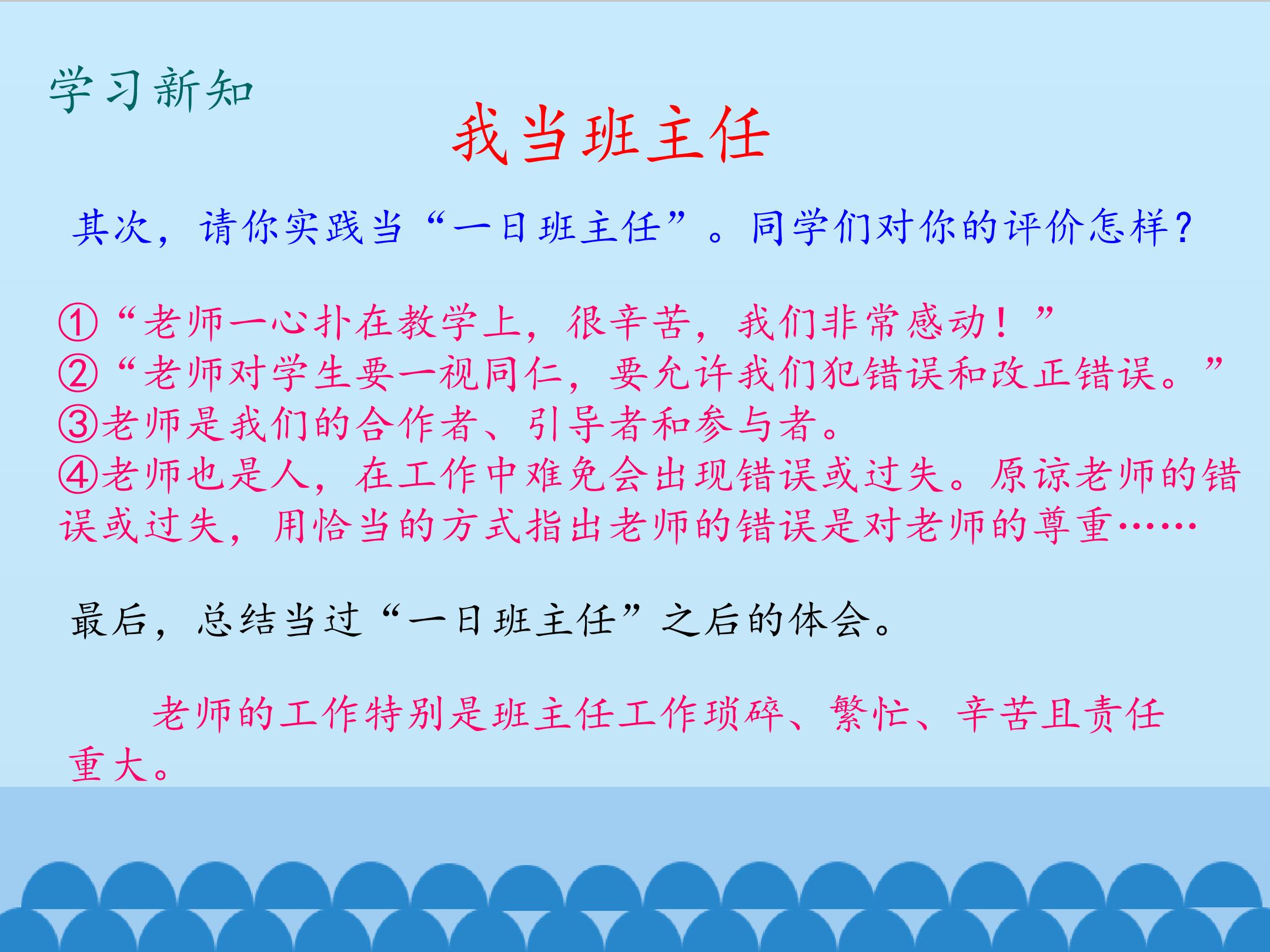 学习新知

我当班主任

其次，请你实践当“一日班主任”。同学们对你的评价怎样？

①“老师一心扑在教学上，很辛苦，我们非常感动！”
②“老师对学生要一视同仁，要允许我们犯错误和改正错误。”
③老师是我们的合作者、引导者和参与者。
④老师也是人，在工作中难免会出现错误或过失。原谅老师的错误或过失，用恰当的方式指出老师的错误是对老师的尊重……

最后，总结当过“一日班主任”之后的体会。

老师的工作特别是班主任工作琐碎、繁忙、辛苦且责任重大。